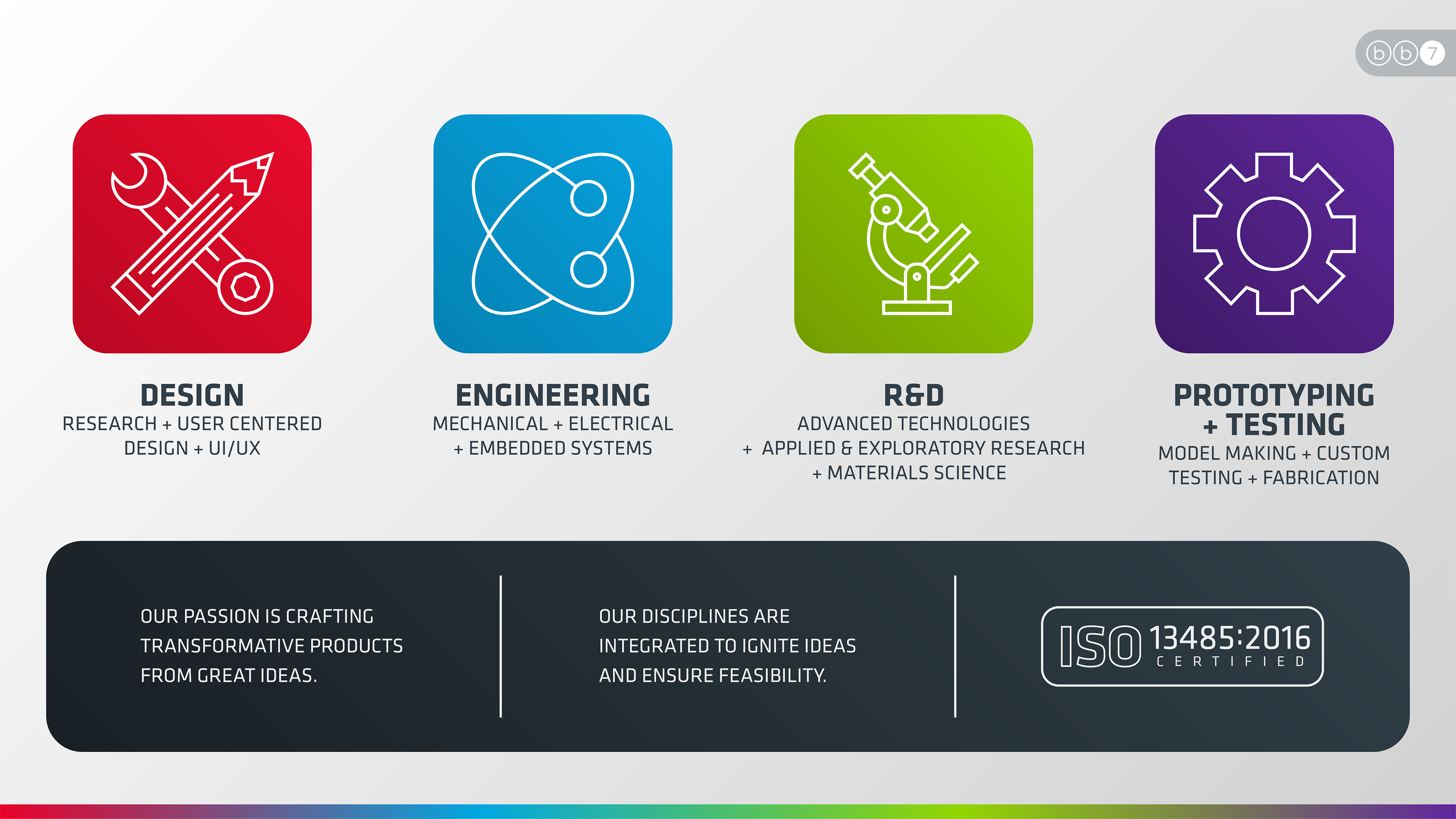 bb7

DESIGN
RESEARCH + USER CENTERED DESIGN + UI/UX

ENGINEERING
MECHANICAL + ELECTRICAL + EMBEDDED SYSTEMS

R&D
ADVANCED TECHNOLOGIES + APPLIED & EXPLORATORY RESEARCH + MATERIALS SCIENCE

PROTOTYPING + TESTING
MODEL MAKING + CUSTOM TESTING + FABRICATION

OUR PASSION IS CRAFTING TRANSFORMATIVE PRODUCTS FROM GREAT IDEAS.

OUR DISCIPLINES ARE INTEGRATED TO IGNITE IDEAS AND ENSURE FEASIBILITY.

ISO 13485:2016 CERTIFIED